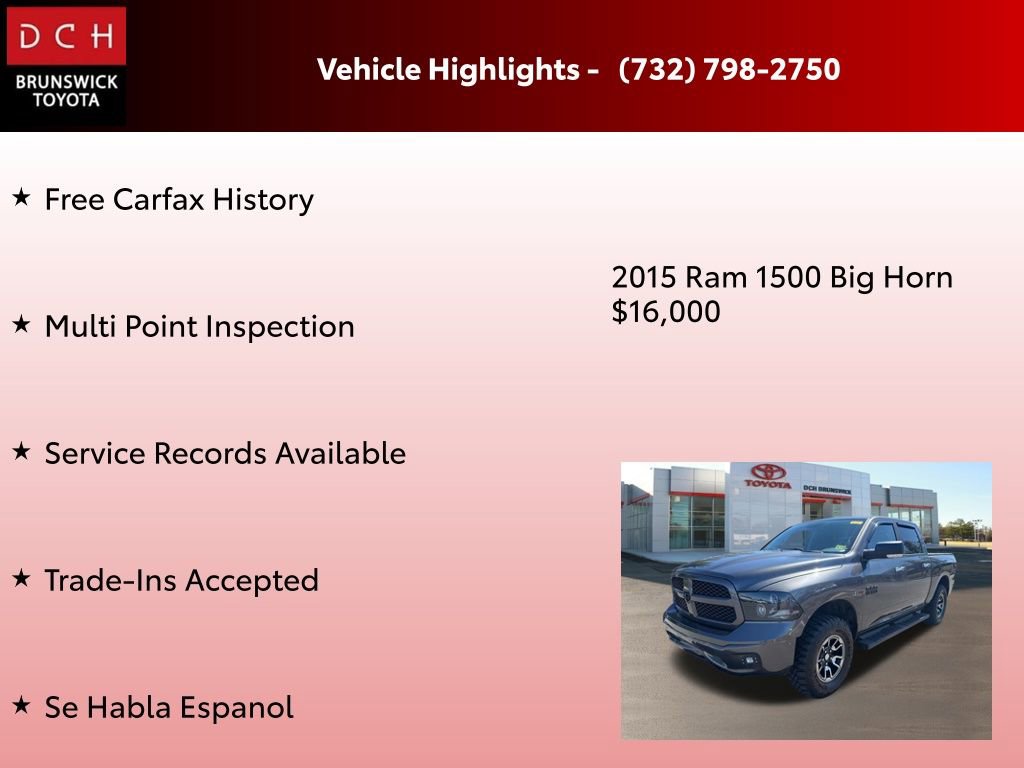 DCH
BRUNSWICK TOYOTA

Vehicle Highlights - (732) 798-2750

★ Free Carfax History

★ Multi Point Inspection

★ Service Records Available

★ Trade-Ins Accepted

★ Se Habla Espanol

2015 Ram 1500 Big Horn
$16,000

TOYOTA
DCH BRUNSWICK